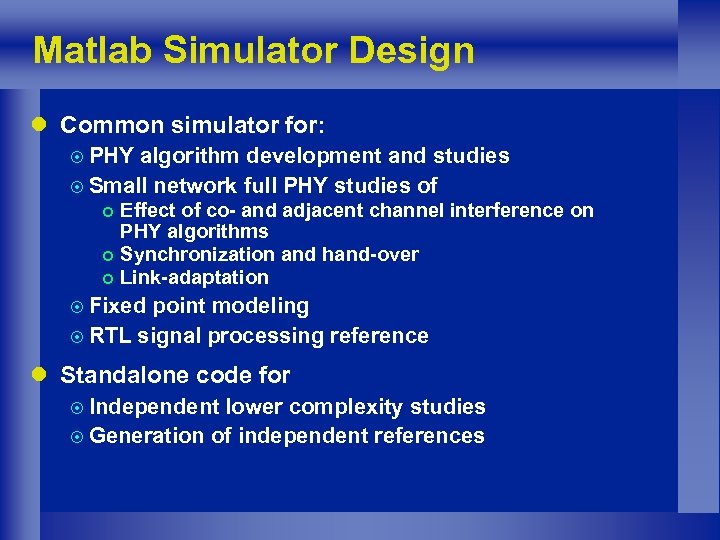 Matlab Simulator Design

Common simulator for:

PHY algorithm development and studies

Small network full PHY studies of

Effect of co- and adjacent channel interference on PHY algorithms

Synchronization and hand-over

Link-adaptation

Fixed point modeling

RTL signal processing reference

Standalone code for

Independent lower complexity studies

Generation of independent references